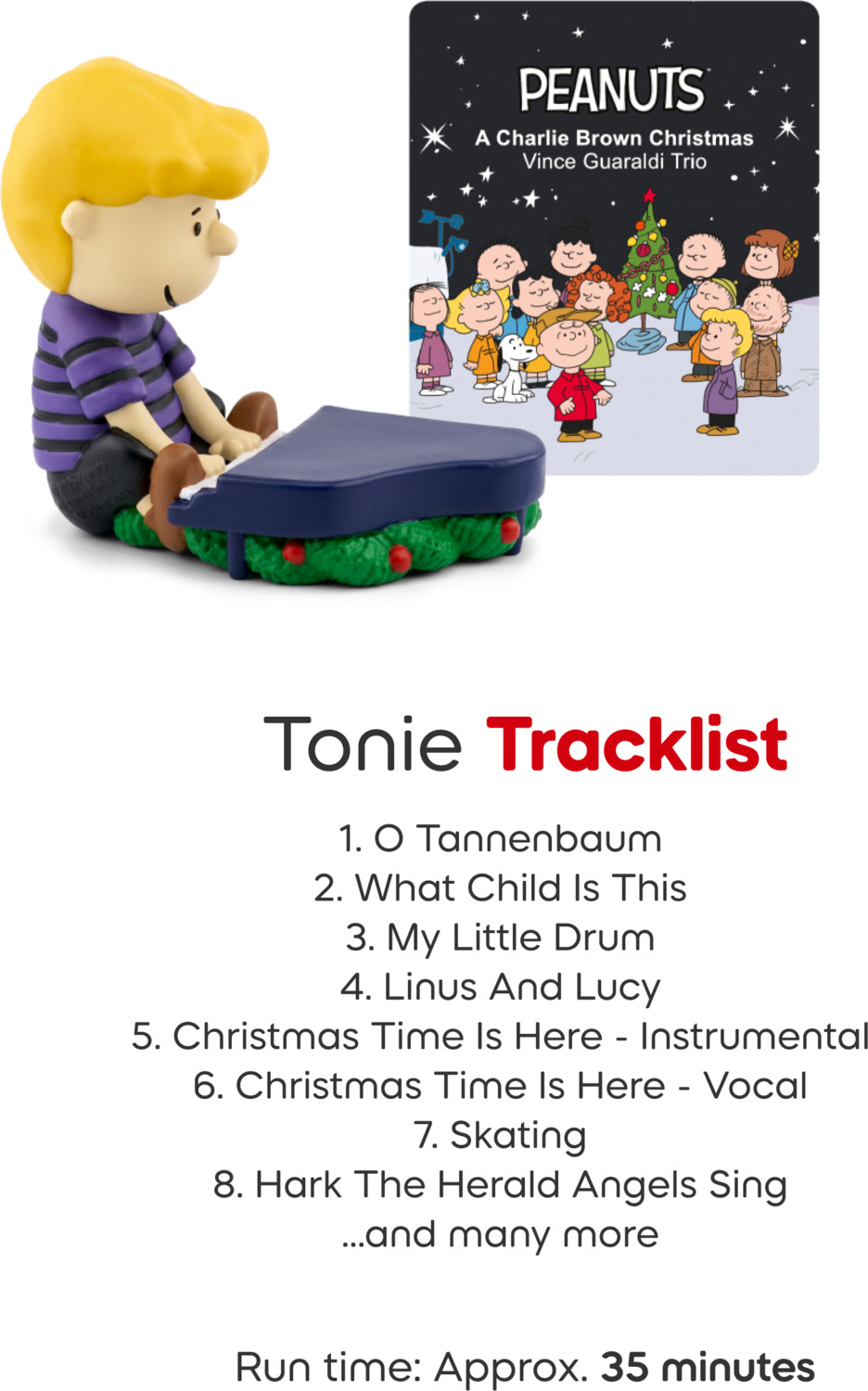 PEANUTS
A Charlie Brown Christmas
Vince Guaraldi Trio

Tonie Tracklist

1. O Tannenbaum
2. What Child Is This
3. My Little Drum
4. Linus And Lucy
5. Christmas Time Is Here - Instrumental
6. Christmas Time Is Here - Vocal
7. Skating
8. Hark The Herald Angels Sing
...and many more

Run time: Approx. 35 minutes